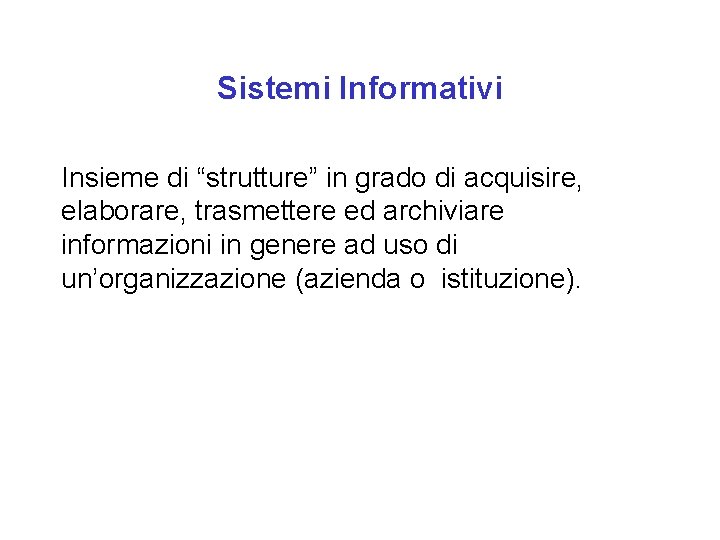 Sistemi Informativi

Insieme di “strutture” in grado di acquisire, elaborare, trasmettere ed archiviare informazioni in genere ad uso di un’organizzazione (azienda o istituzione).